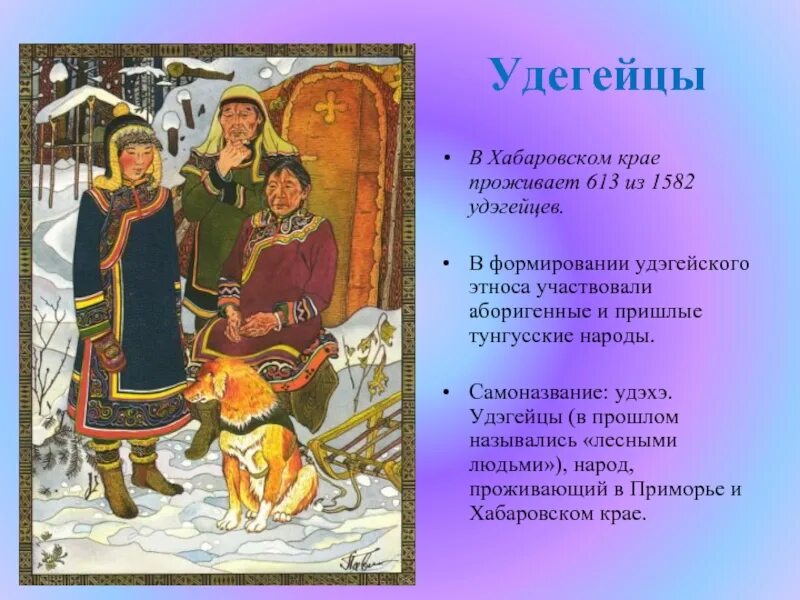 Удегейцы

• В Хабаровском крае проживает 613 из 1582 удэгейцев.

• В формировании удэгейского этноса участвовали аборигенные и пришлые тунгусские народы.

• Самоназвание: удэхэ. Удэгейцы (в прошлом назывались «лесными людьми»), народ, проживающий в Приморье и Хабаровском крае.